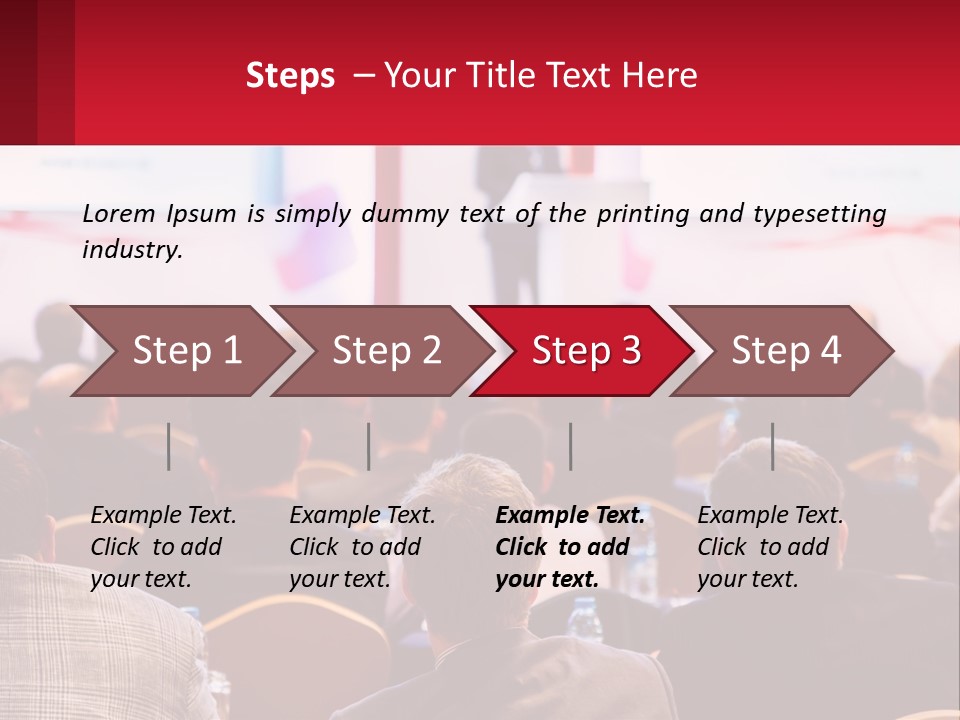 Steps – Your Title Text Here

Lorem Ipsum is simply dummy text of the printing and typesetting industry.

Step 1

Step 2

Step 3

Step 4

Example Text. Click to add your text.

Example Text. Click to add your text.

Example Text. Click to add your text.

Example Text. Click to add your text.